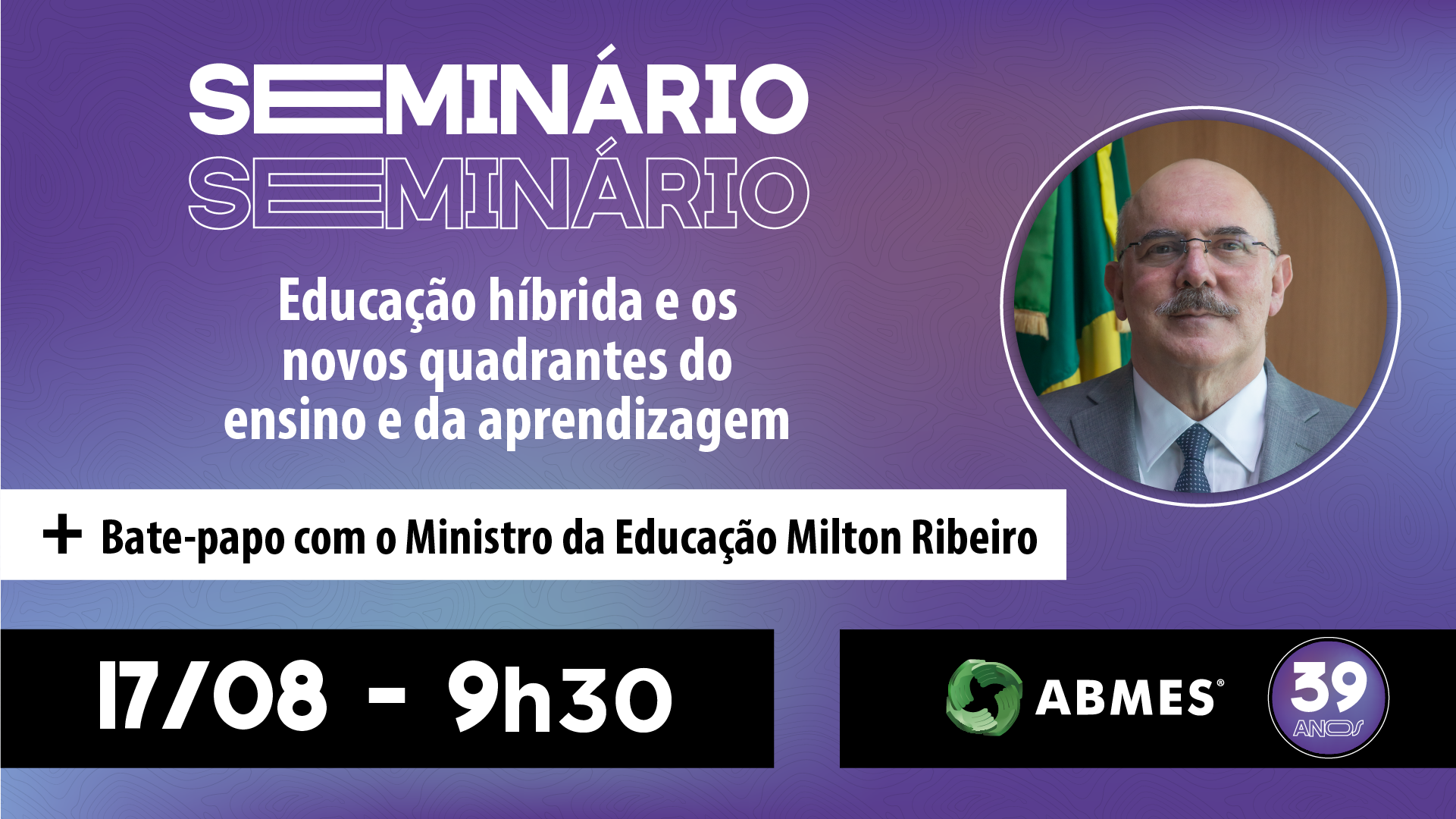 SEMINÁRIO
SEMINÁRIO

Educação híbrida e os novos quadrantes do ensino e da aprendizagem

+ Bate-papo com o Ministro da Educação Milton Ribeiro

17/08 - 9h30

ABMES®

39 ANOS